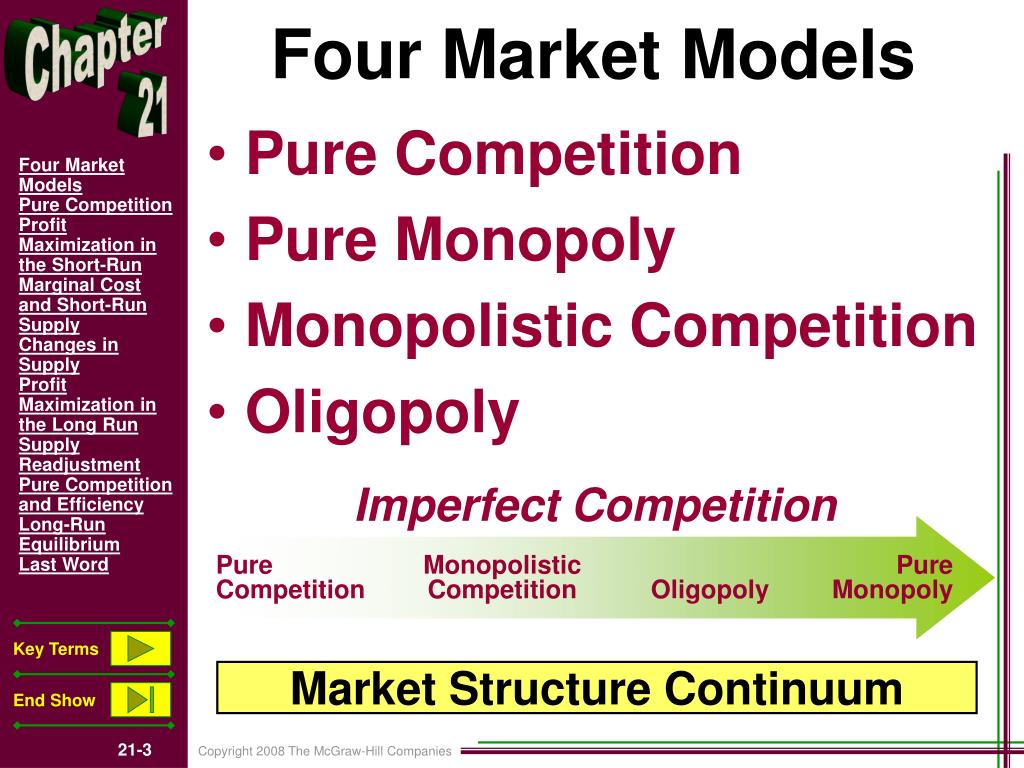 Chapter 21

Four Market Models
Pure Competition
Profit Maximization in the Short-Run
Marginal Cost and Short-Run Supply
Changes in Supply
Profit Maximization in the Long Run
Supply Readjustment
Pure Competition and Efficiency
Long-Run Equilibrium
Last Word

Key Terms

End Show

21-3

Four Market Models

• Pure Competition
• Pure Monopoly
• Monopolistic Competition
• Oligopoly

Imperfect Competition

Pure Competition

Monopolistic Competition

Oligopoly

Pure Monopoly

Market Structure Continuum

Copyright 2008 The McGraw-Hill Companies